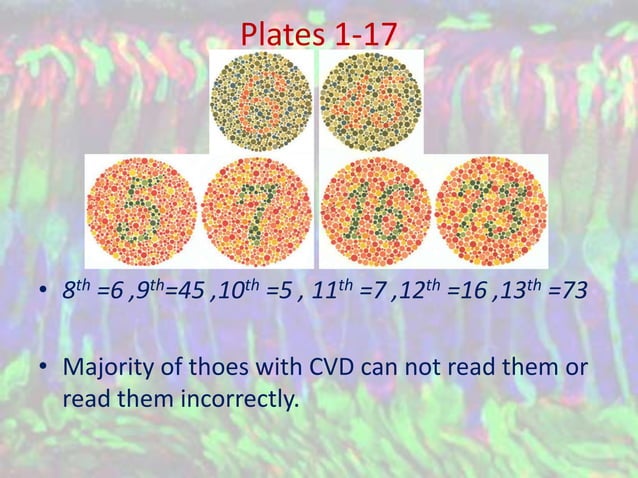 Plates 1-17

6

45

5

7

16

73

• $8^{th}$ =6 ,$9^{th}$=45 ,$10^{th}$ =5 , $11^{th}$ =7 ,$12^{th}$ =16 ,$13^{th}$ =73

• Majority of thoes with CVD can not read them or read them incorrectly.